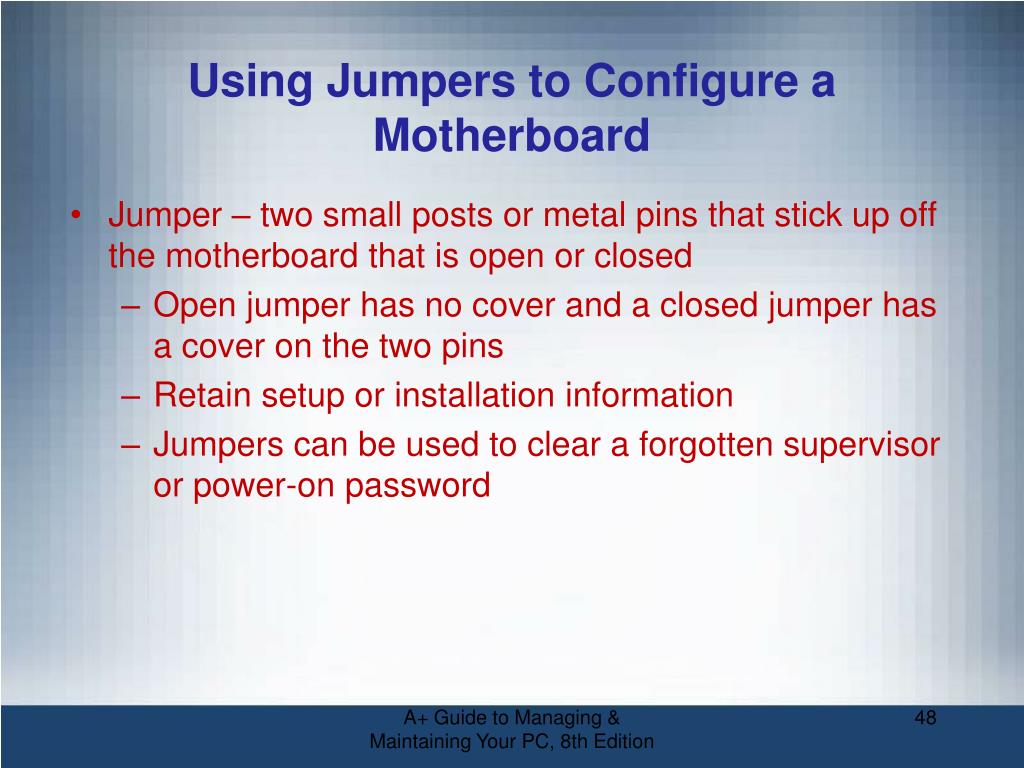 Using Jumpers to Configure a Motherboard

• Jumper – two small posts or metal pins that stick up off the motherboard that is open or closed
– Open jumper has no cover and a closed jumper has a cover on the two pins
– Retain setup or installation information
– Jumpers can be used to clear a forgotten supervisor or power-on password

A+ Guide to Managing & Maintaining Your PC, 8th Edition

48